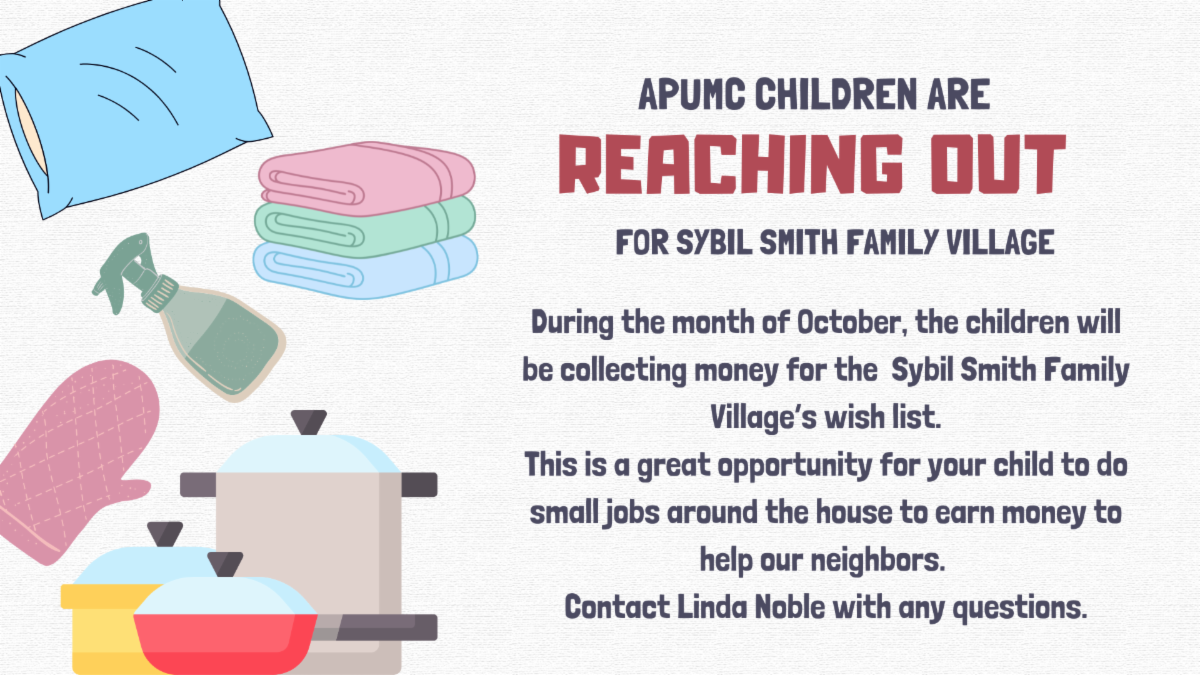 APUMC CHILDREN ARE
REACHING OUT
FOR SYBIL SMITH FAMILY VILLAGE

During the month of October, the children will be collecting money for the  Sybil Smith Family Village's wish list.
This is a great opportunity for your child to do small jobs around the house to earn money to help our neighbors.
Contact Linda Noble with any questions.